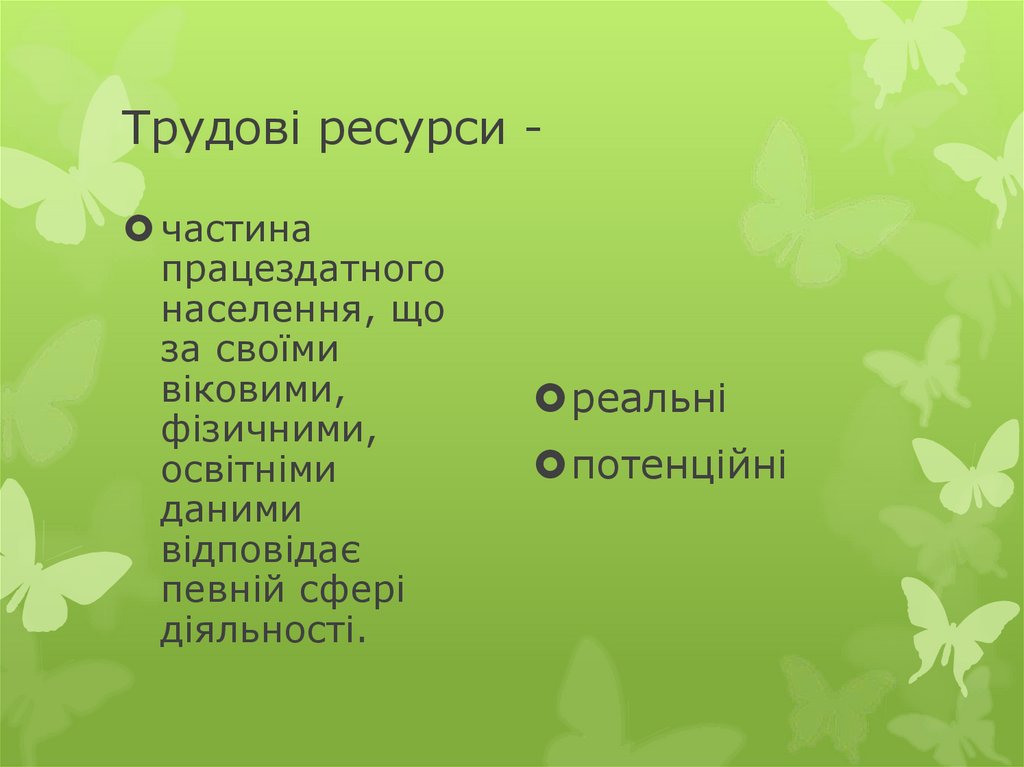 Трудові ресурси -

частина працездатного населення, що за своїми віковими, фізичними, освітніми даними відповідає певній сфері діяльності.

реальні

потенційні